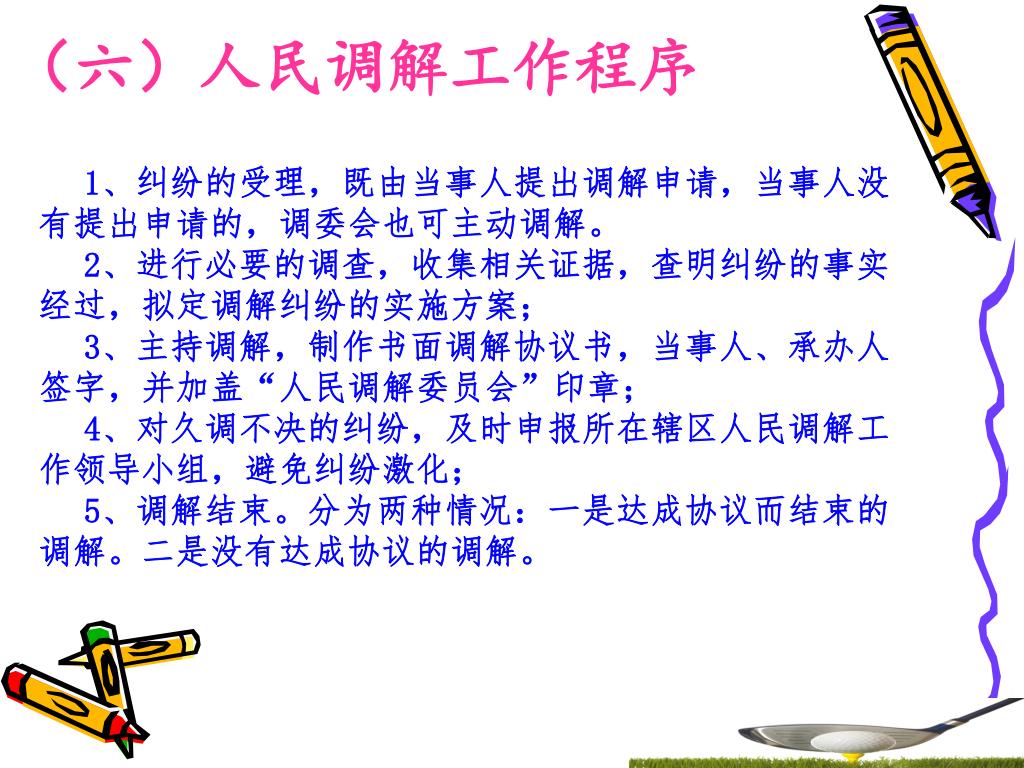 （六）人民调解工作程序

1、纠纷的受理，既由当事人提出调解申请，当事人没有提出申请的，调委会也可主动调解。

2、进行必要的调查，收集相关证据，查明纠纷的事实经过，拟定调解纠纷的实施方案；

3、主持调解，制作书面调解协议书，当事人、承办人签字，并加盖“人民调解委员会”印章；

4、对久调不决的纠纷，及时申报所在辖区人民调解工作领导小组，避免纠纷激化；

5、调解结束。分为两种情况：一是达成协议而结束的调解。二是没有达成协议的调解。